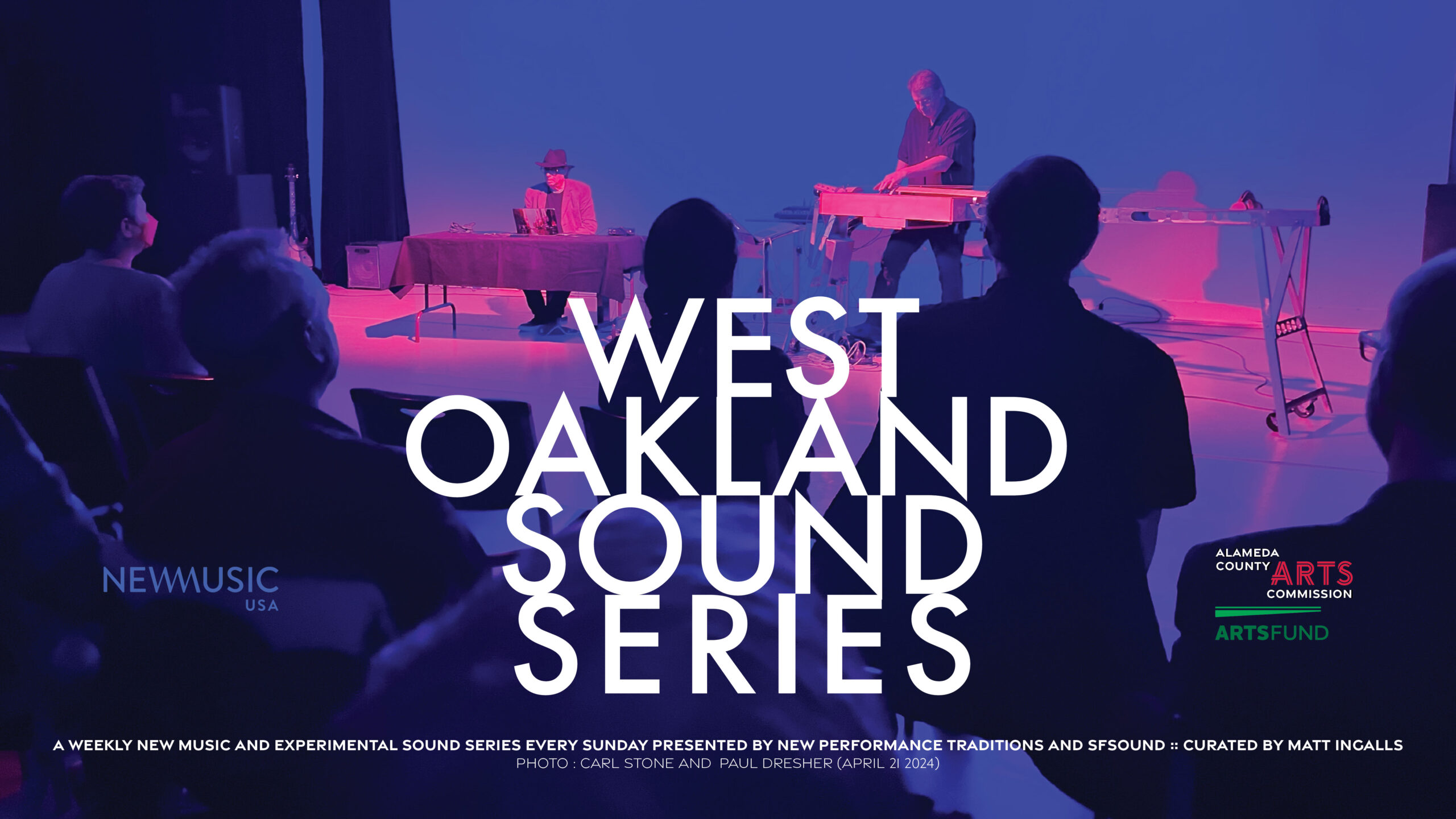 WEST OAKLAND SOUND SERIES

NEWMUSIC USA

ALAMEDA COUNTY ARTS COMMISSION

ARTSFUND

A WEEKLY NEW MUSIC AND EXPERIMENTAL SOUND SERIES EVERY SUNDAY PRESENTED BY NEW PERFORMANCE TRADITIONS AND SFSOUND :: CURATED BY MATT INGALLS

PHOTO : CARL STONE AND PAUL DRESHER (APRIL 21 2024)